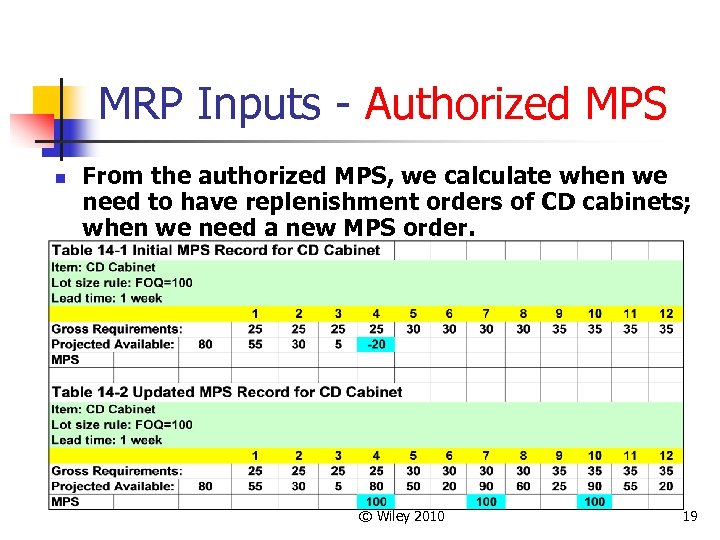 MRP Inputs - Authorized MPS

From the authorized MPS, we calculate when we need to have replenishment orders of CD cabinets; when we need a new MPS order.

Table 14-1 Initial MPS Record for CD Cabinet
Item: CD Cabinet
Lot size rule: FOQ=100
Lead time: 1 week

| | | 1 | 2 | 3 | 4 | 5 | 6 | 7 | 8 | 9 | 10 | 11 | 12 |
|---|---|---|---|---|---|---|---|---|---|---|---|---|---|
| Gross Requirements: | | 25 | 25 | 25 | 25 | 30 | 30 | 30 | 30 | 35 | 35 | 35 | 35 |
| Projected Available: | 80 | 55 | 30 | 5 | -20 | | | | | | | | |
| MPS | | | | | | | | | | | | | |

Table 14-2 Updated MPS Record for CD Cabinet
Item: CD Cabinet
Lot size rule: FOQ=100
Lead time: 1 week

| | | 1 | 2 | 3 | 4 | 5 | 6 | 7 | 8 | 9 | 10 | 11 | 12 |
|---|---|---|---|---|---|---|---|---|---|---|---|---|---|
| Gross Requirements: | | 25 | 25 | 25 | 25 | 30 | 30 | 30 | 30 | 35 | 35 | 35 | 35 |
| Projected Available: | 80 | 55 | 30 | 5 | 80 | 50 | 20 | 90 | 60 | 25 | 90 | 55 | 20 |
| MPS | | | | | 100 | | | 100 | | | 100 | | |

© Wiley 2010

19